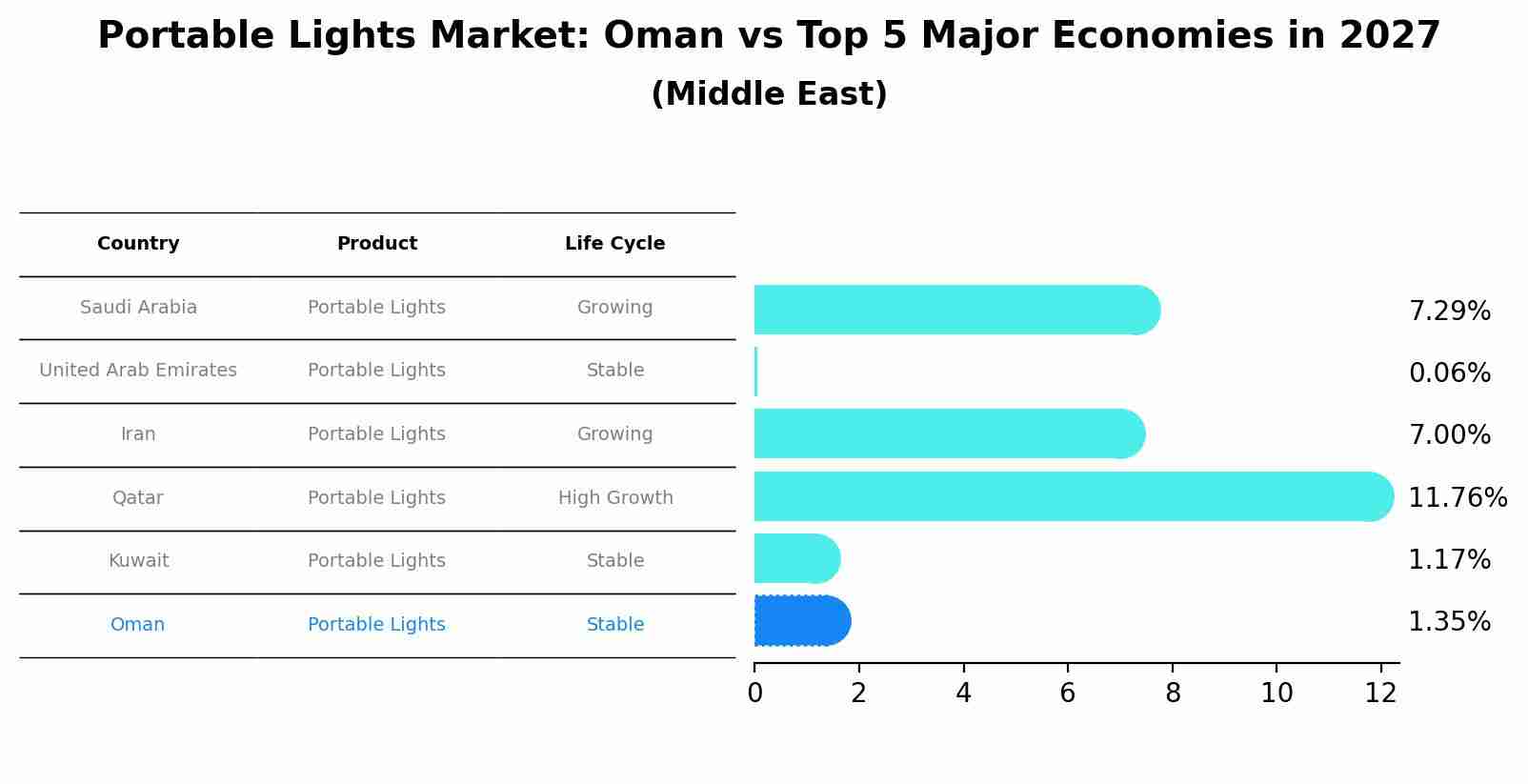 Portable Lights Market: Oman vs Top 5 Major Economies in 2027
(Middle East)

| Country | Product | Life Cycle |
|---|---|---|
| Saudi Arabia | Portable Lights | Growing |
| United Arab Emirates | Portable Lights | Stable |
| Iran | Portable Lights | Growing |
| Qatar | Portable Lights | High Growth |
| Kuwait | Portable Lights | Stable |
| Oman | Portable Lights | Stable |

7.29%
0.06%
7.00%
11.76%
1.17%
1.35%

0 2 4 6 8 10 12